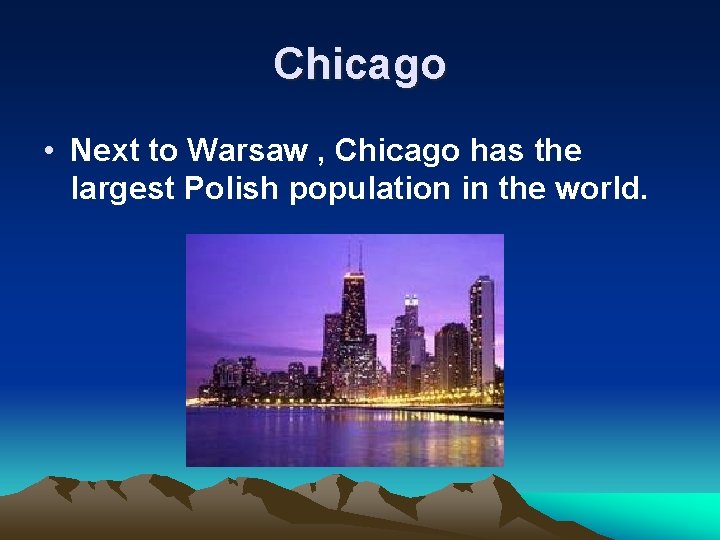 Chicago

• Next to Warsaw , Chicago has the largest Polish population in the world.